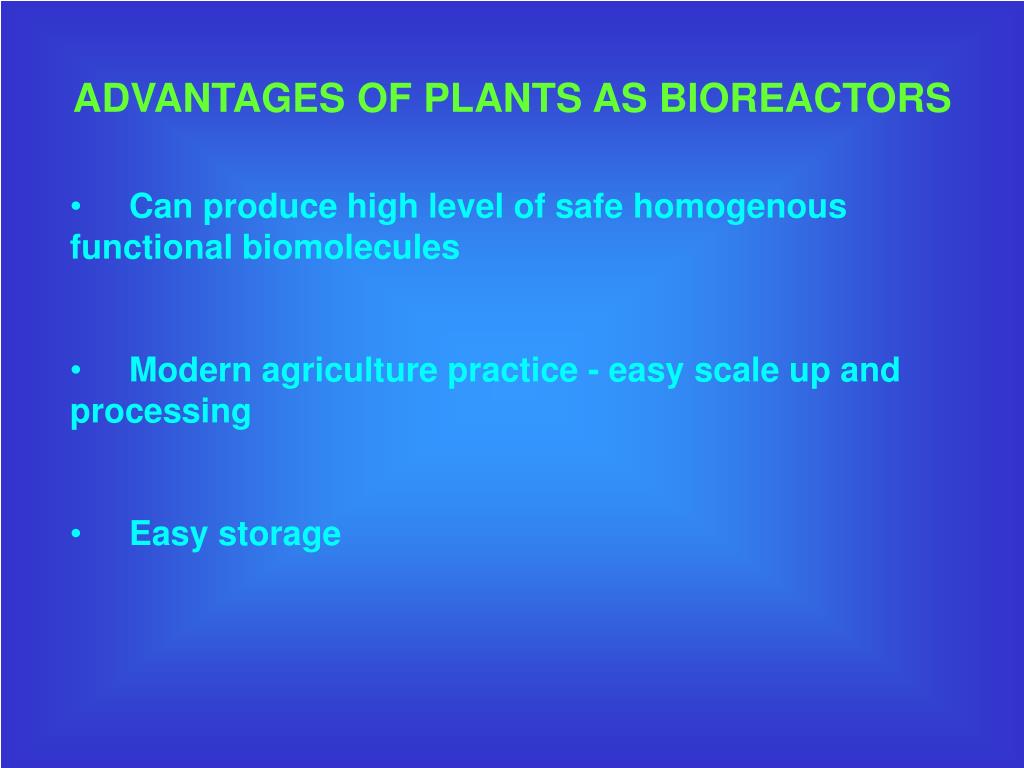 ADVANTAGES OF PLANTS AS BIOREACTORS

• Can produce high level of safe homogenous functional biomolecules

• Modern agriculture practice - easy scale up and processing

• Easy storage